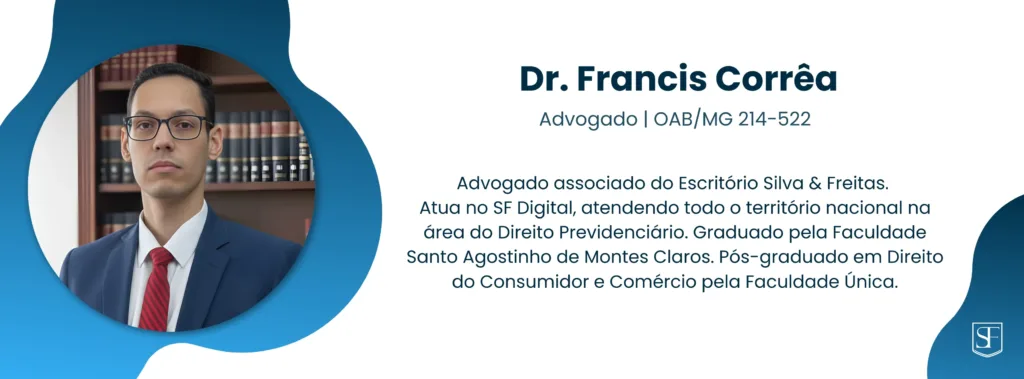 Dr. Francis Corrêa

Advogado | OAB/MG 214-522

Advogado associado do Escritório Silva & Freitas. Atua no SF Digital, atendendo todo o território nacional na área do Direito Previdenciário. Graduado pela Faculdade Santo Agostinho de Montes Claros. Pós-graduado em Direito do Consumidor e Comércio pela Faculdade Única.

SF